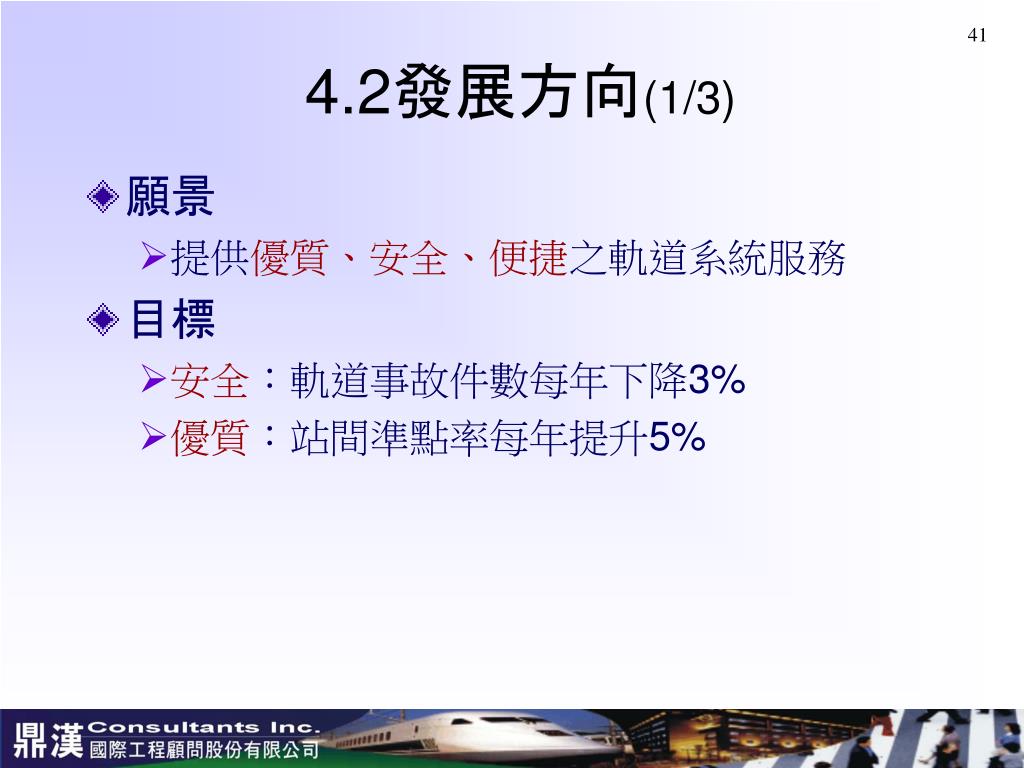 41

4.2發展方向(1/3)

願景

提供優質、安全、便捷之軌道系統服務

目標

安全：軌道事故件數每年下降3%

優質：站間準點率每年提升5%

鼎漢 Consultants Inc.
國際工程顧問股份有限公司